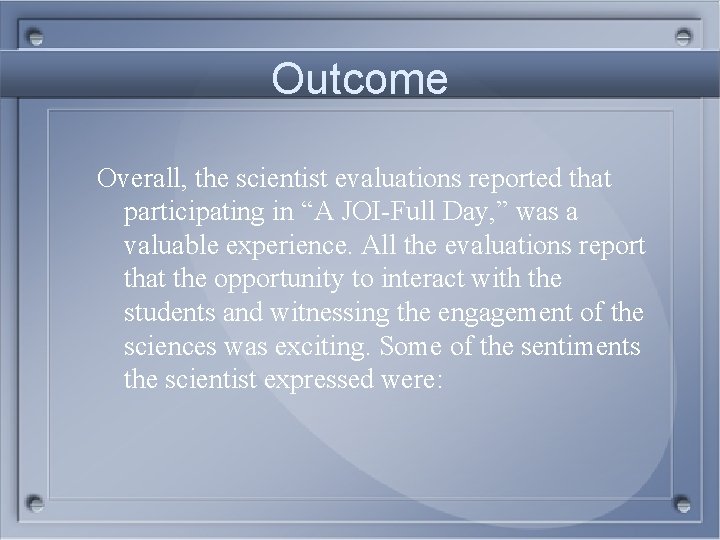 Outcome

Overall, the scientist evaluations reported that participating in “A JOI-Full Day,” was a valuable experience. All the evaluations report that the opportunity to interact with the students and witnessing the engagement of the sciences was exciting. Some of the sentiments the scientist expressed were: